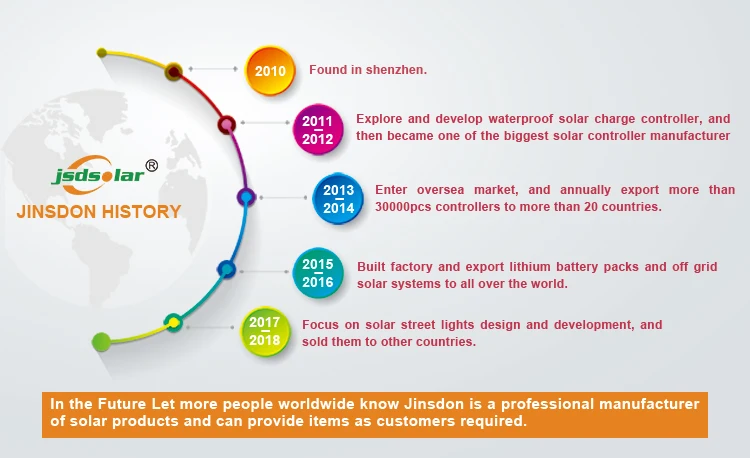 jsdsolar®

JINSDON HISTORY

2010 Found in shenzhen.

2011
2012
Explore and develop waterproof solar charge controller, and then became one of the biggest solar controller manufacturer

2013
2014
Enter oversea market, and annually export more than 30000pcs controllers to more than 20 countries.

2015
2016
Built factory and export lithium battery packs and off grid solar systems to all over the world.

2017
2018
Focus on solar street lights design and development, and sold them to other countries.

In the Future Let more people worldwide know Jinsdon is a professional manufacturer of solar products and can provide items as customers required.